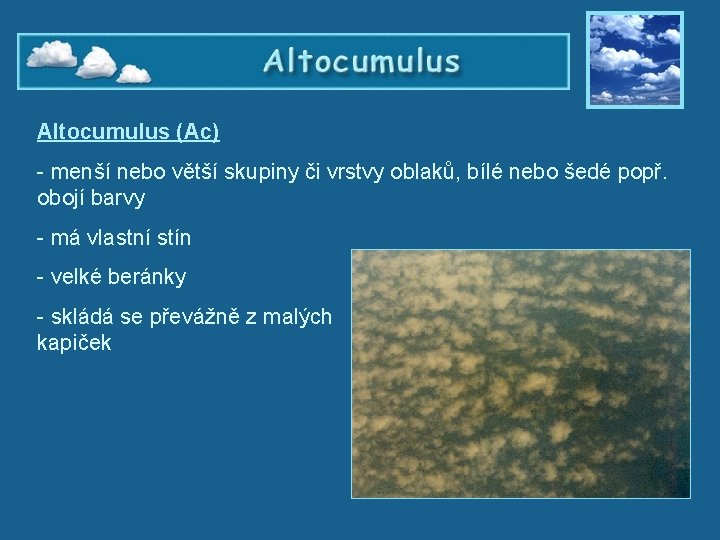 Altocumulus

Altocumulus (Ac)

- menší nebo větší skupiny či vrstvy oblaků, bílé nebo šedé popř. obojí barvy

- má vlastní stín

- velké beránky

- skládá se převážně z malých kapiček